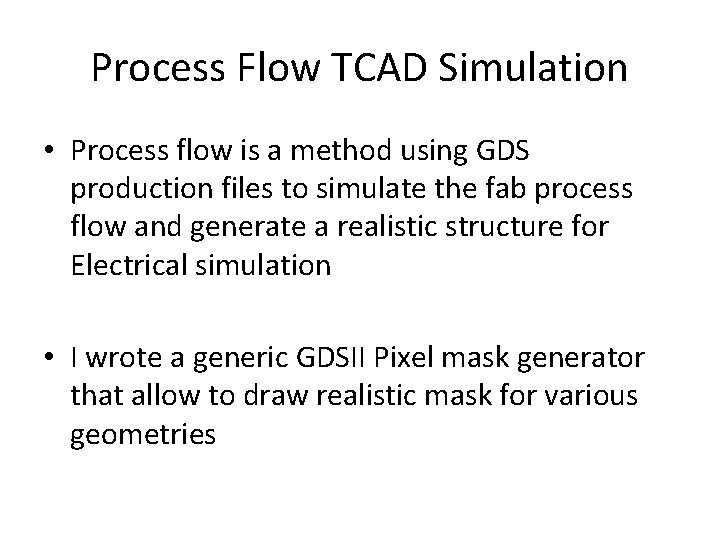 Process Flow TCAD Simulation

• Process flow is a method using GDS production files to simulate the fab process flow and generate a realistic structure for Electrical simulation

• I wrote a generic GDSII Pixel mask generator that allow to draw realistic mask for various geometries